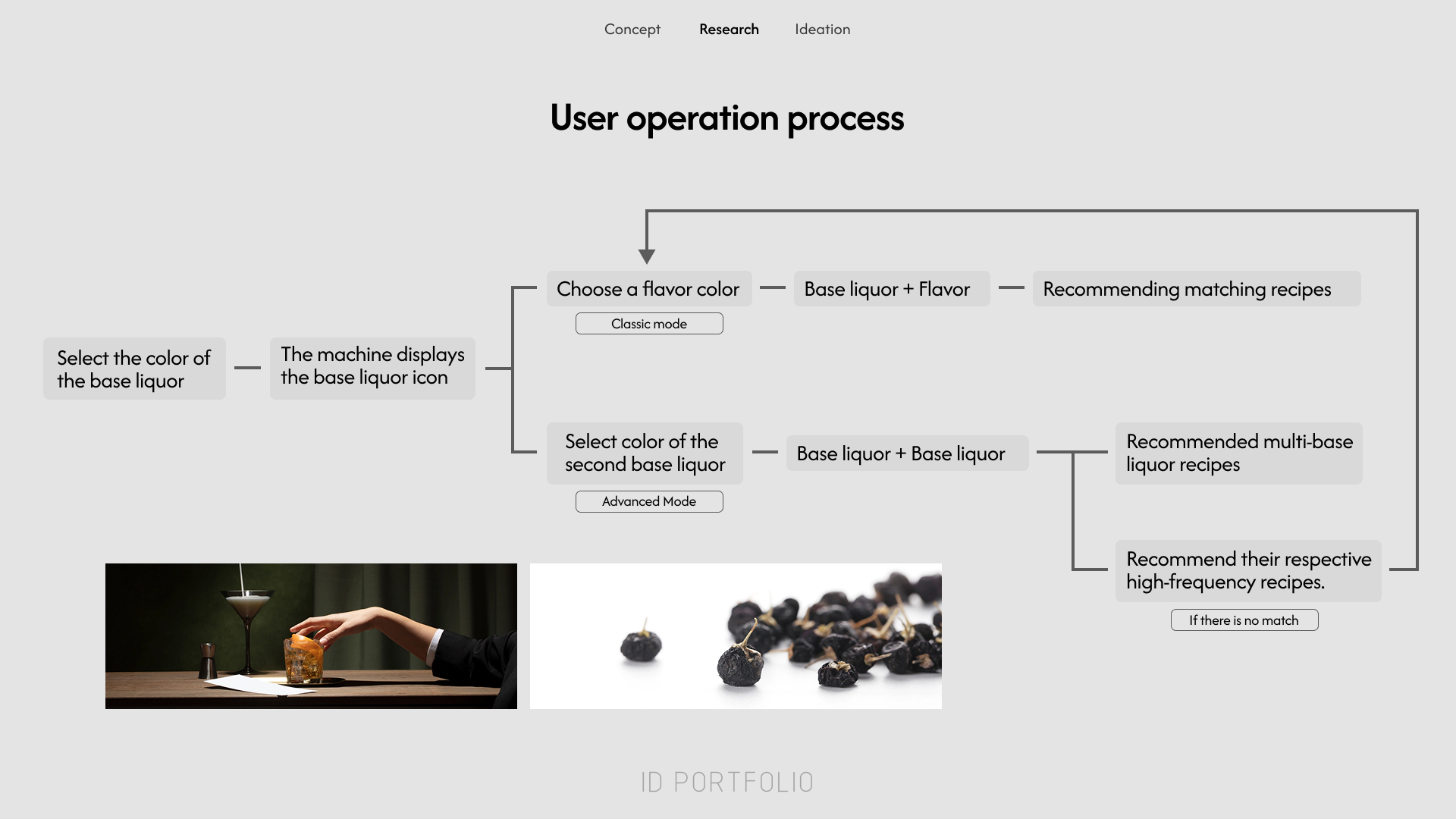 Concept Research Ideation

User operation process

Select the color of the base liquor

The machine displays the base liquor icon

Choose a flavor color

Classic mode

Base liquor + Flavor

Recommending matching recipes

Select color of the second base liquor

Advanced Mode

Base liquor + Base liquor

Recommended multi-base liquor recipes

Recommend their respective high-frequency recipes.

If there is no match

ID PORTFOLIO